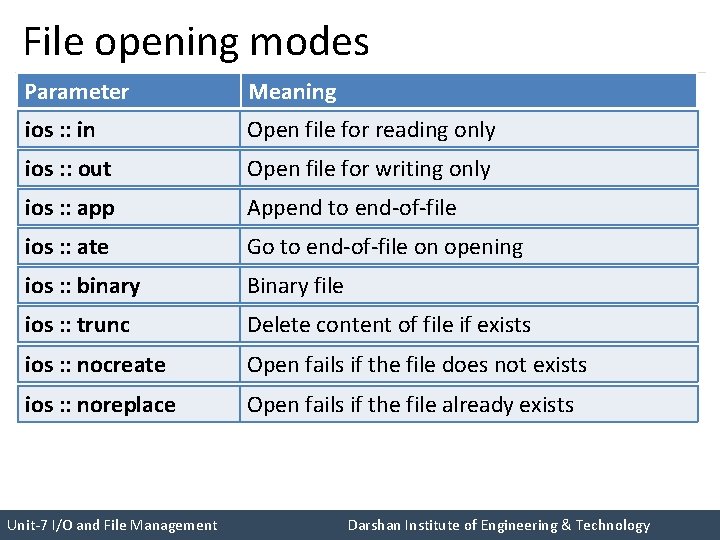 File opening modes

| Parameter | Meaning |
|---|---|
| ios :: in | Open file for reading only |
| ios :: out | Open file for writing only |
| ios :: app | Append to end-of-file |
| ios :: ate | Go to end-of-file on opening |
| ios :: binary | Binary file |
| ios :: trunc | Delete content of file if exists |
| ios :: nocreate | Open fails if the file does not exists |
| ios :: noreplace | Open fails if the file already exists |

Unit-7 I/O and File Management

Darshan Institute of Engineering & Technology